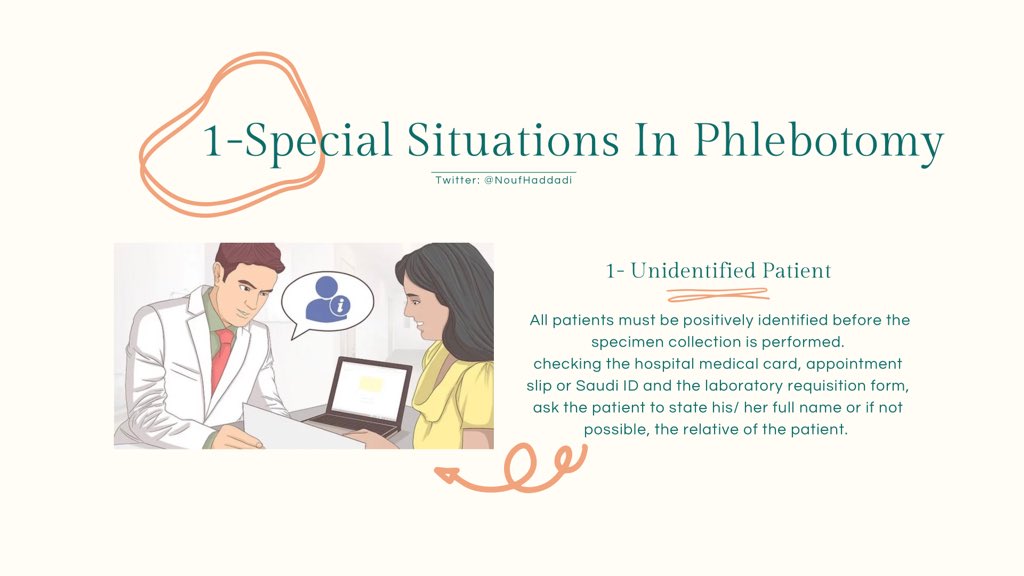 1-Special Situations In Phlebotomy

Twitter: @NoufHaddadi

1- Unidentified Patient

All patients must be positively identified before the specimen collection is performed.
checking the hospital medical card, appointment slip or Saudi ID and the laboratory requisition form, ask the patient to state his/ her full name or if not possible, the relative of the patient.